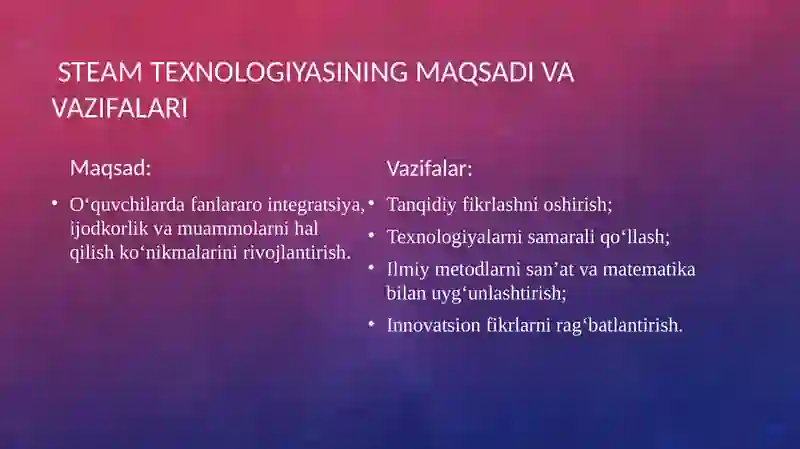 STEAM TEXNOLOGIYASINING MAQSADI VA VAZIFALARI

Maqsad:

• O‘quvchilarda fanlararo integratsiya, ijodkorlik va muammolarni hal qilish ko‘nikmalarini rivojlantirish.

Vazifalar:

• Tanqidiy fikrlashni oshirish;

• Texnologiyalarni samarali qo‘llash;

• Ilmiy metodlarni san’at va matematika bilan uyg‘unlashtirish;

• Innovatsion fikrlarni rag‘batlantirish.